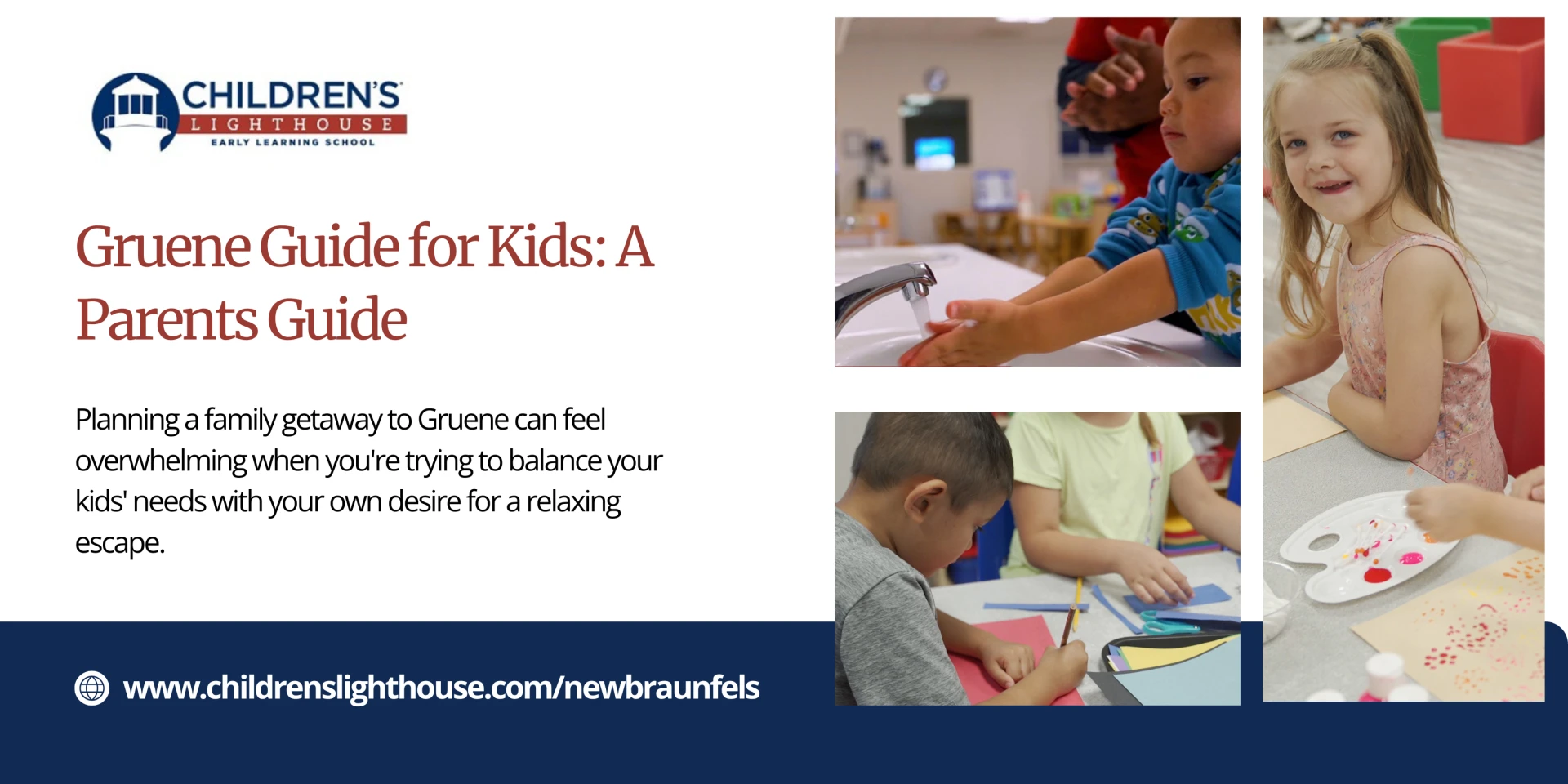 CHILDREN'S
LIGHTHOUSE
EARLY LEARNING SCHOOL

Gruene Guide for Kids: A Parents Guide

Planning a family getaway to Gruene can feel overwhelming when you're trying to balance your kids' needs with your own desire for a relaxing escape.

www.childrenslighthouse.com/newbraunfels